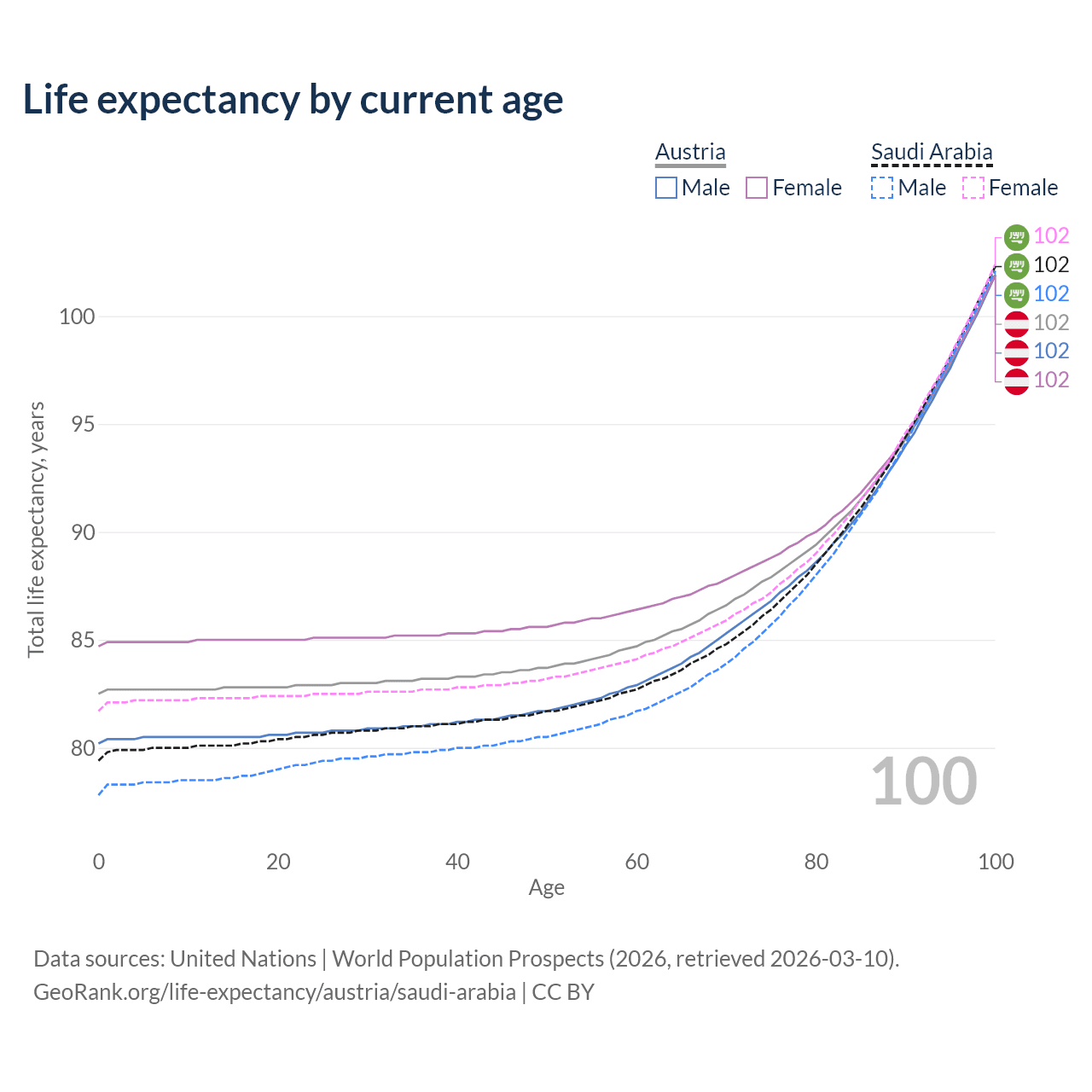 Life expectancy by current age

Austria
Male Female

Saudi Arabia
Male Female

102
102
102
102
102
102

100
95
90
85
80

Total life expectancy, years

100

0
20
40
60
80
100
Age

Data sources: United Nations | World Population Prospects (2026, retrieved 2026-03-10).
GeoRank.org/life-expectancy/austria/saudi-arabia | CC BY